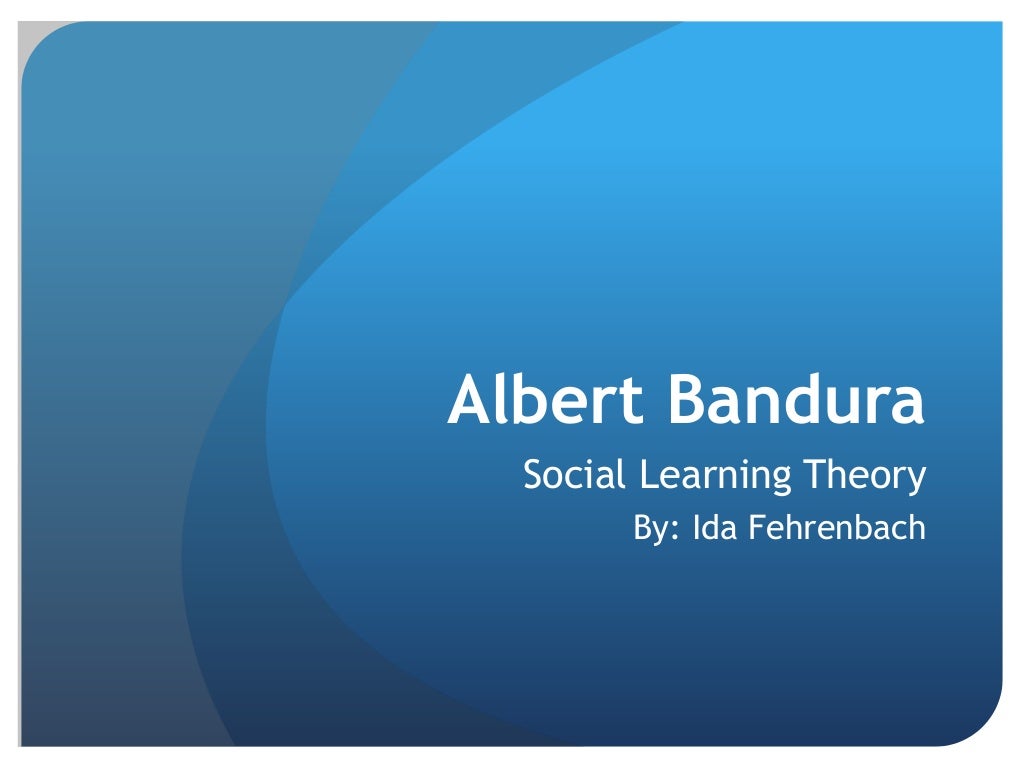 Albert Bandura

Social Learning Theory

By: Ida Fehrenbach